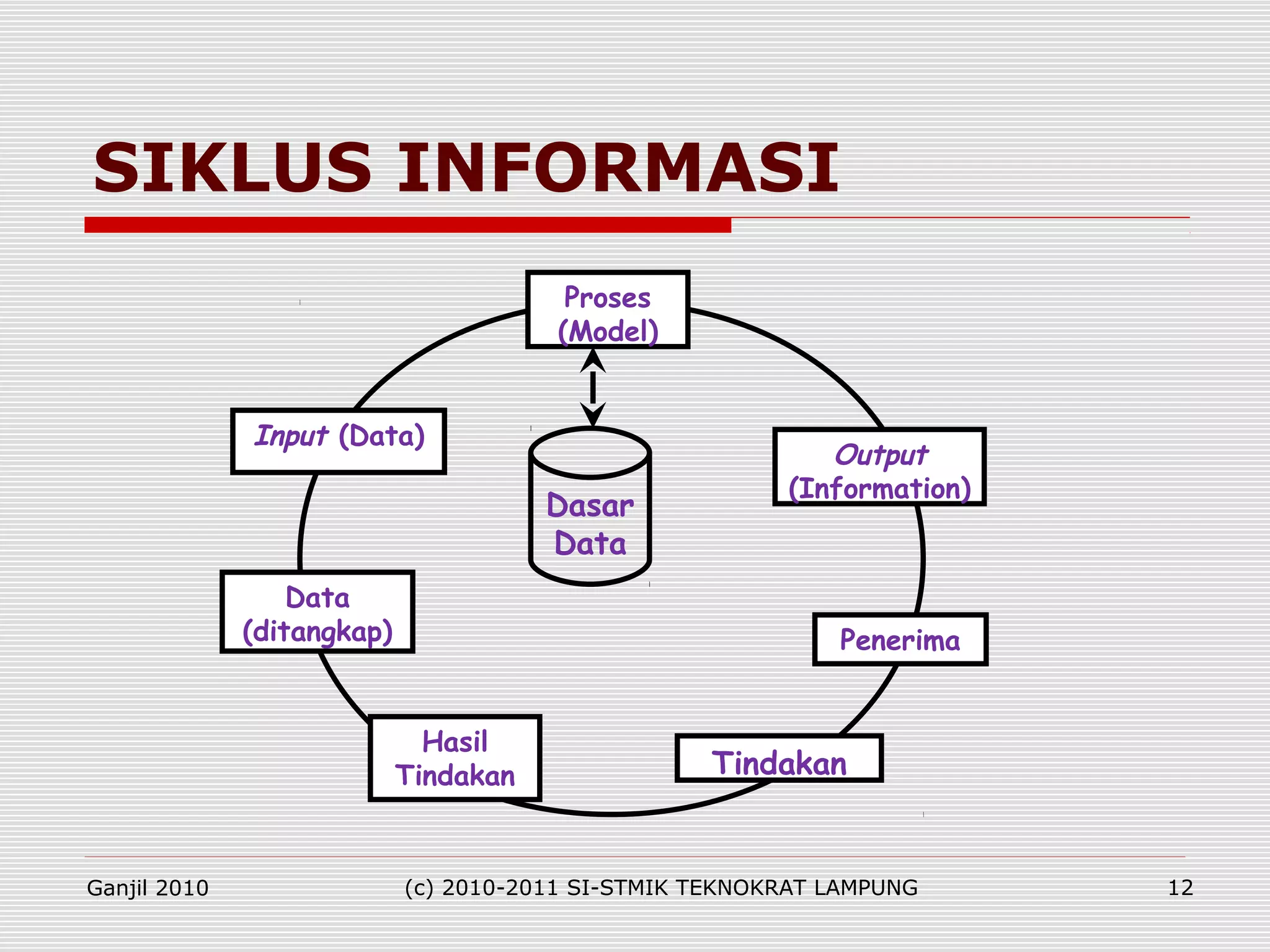 SIKLUS INFORMASI

Proses (Model)

Input (Data)

Dasar Data

Output (Information)

Data (ditangkap)

Penerima

Hasil Tindakan

Tindakan

Ganjil 2010

(c) 2010-2011 SI-STMIK TEKNOKRAT LAMPUNG

12